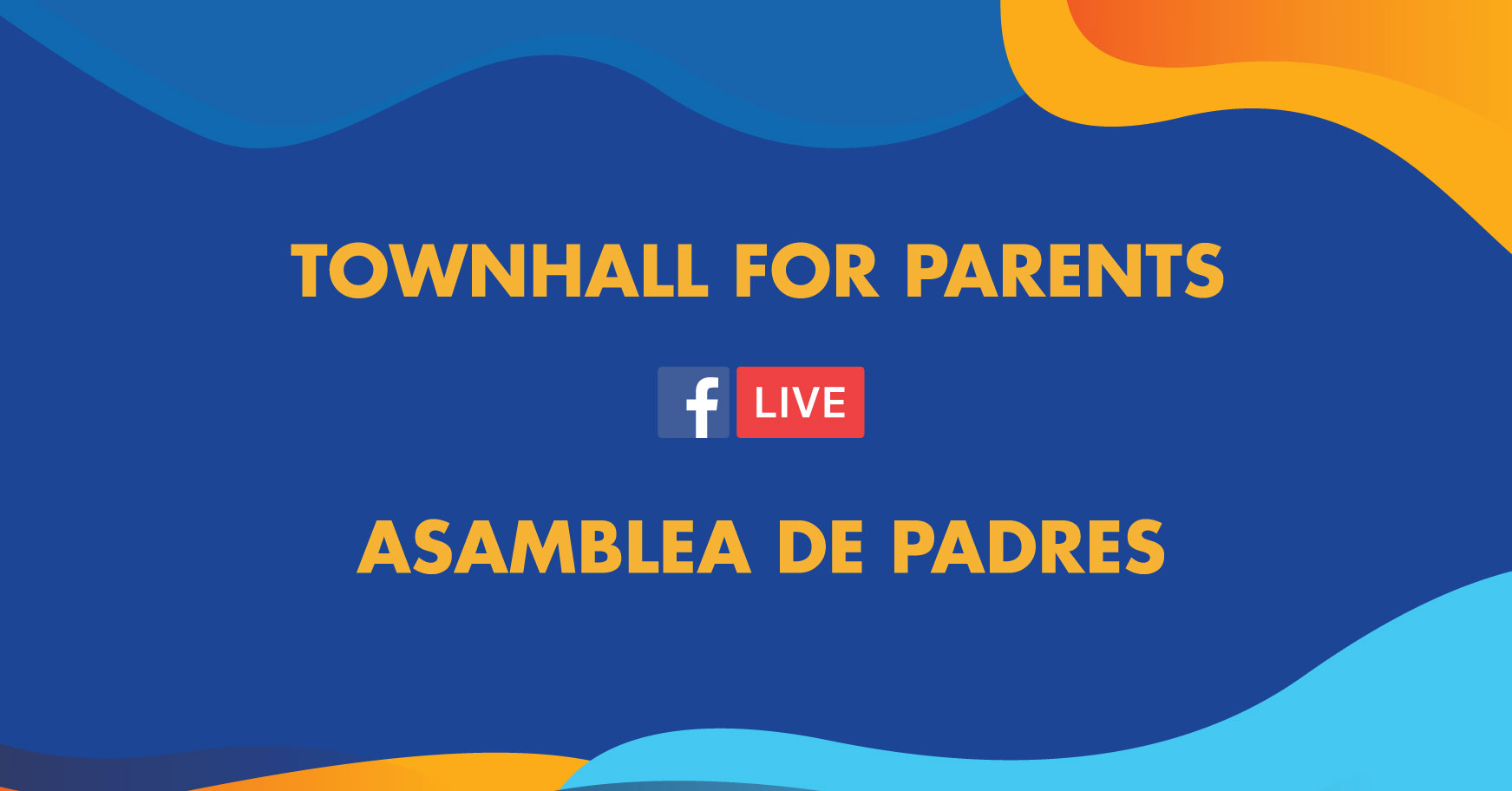 TOWNHALL FOR PARENTS

f LIVE

ASAMBLEA DE PADRES